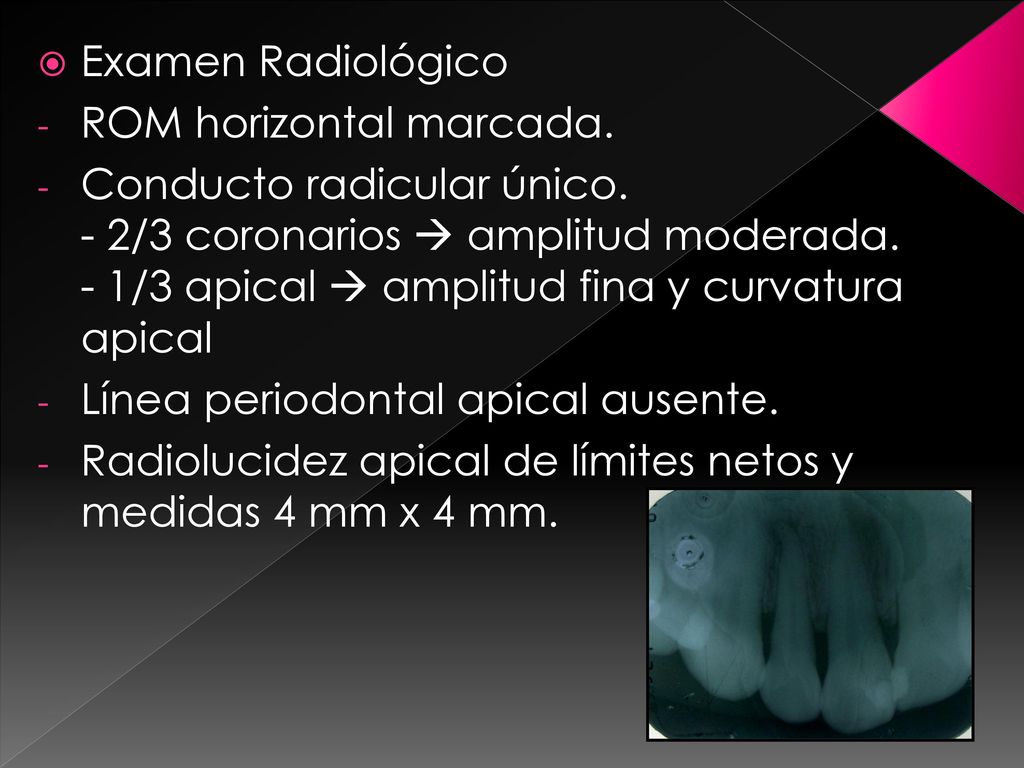 Examen Radiológico

- ROM horizontal marcada.
- Conducto radicular único.
  - 2/3 coronarios → amplitud moderada.
  - 1/3 apical → amplitud fina y curvatura apical
- Línea periodontal apical ausente.
- Radiolucidez apical de límites netos y medidas 4 mm x 4 mm.